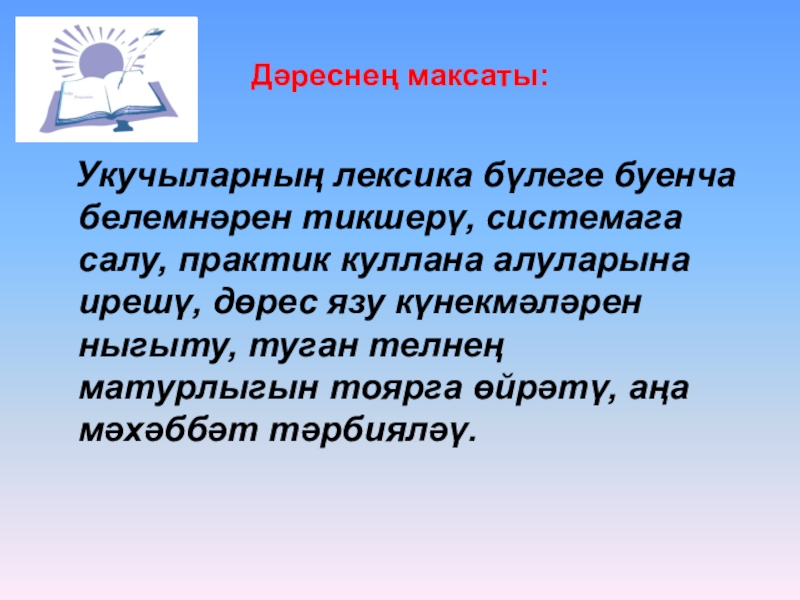 Дәреснең максаты:

Укучыларның лексика бүлеге буенча белемнәрен тикшерү, системага салу, практик куллана алуларына ирешү, дөрес язу күнекмәләрен ныгыту, туган телнең матурлыгын тоярга өйрәтү, аңа мәхәббәт тәрбияләү.